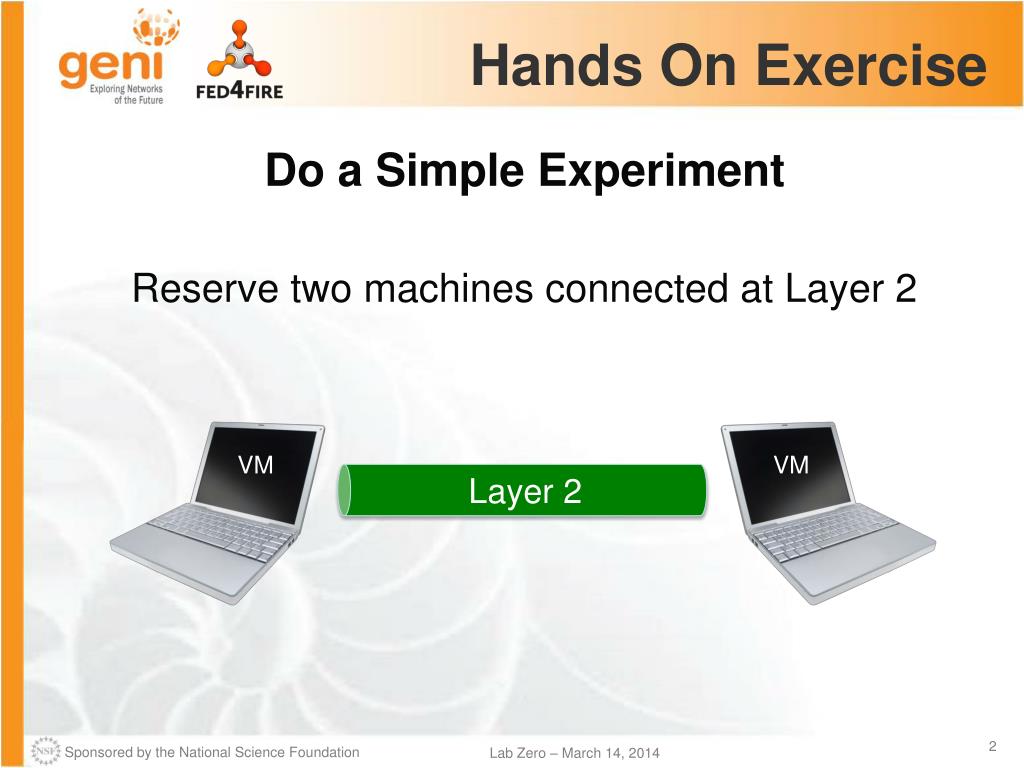 geni
Exploring Networks of the Future

FED4FIRE

Hands On Exercise

Do a Simple Experiment

Reserve two machines connected at Layer 2

VM

Layer 2

VM

NSF Sponsored by the National Science Foundation

Lab Zero – March 14, 2014

2